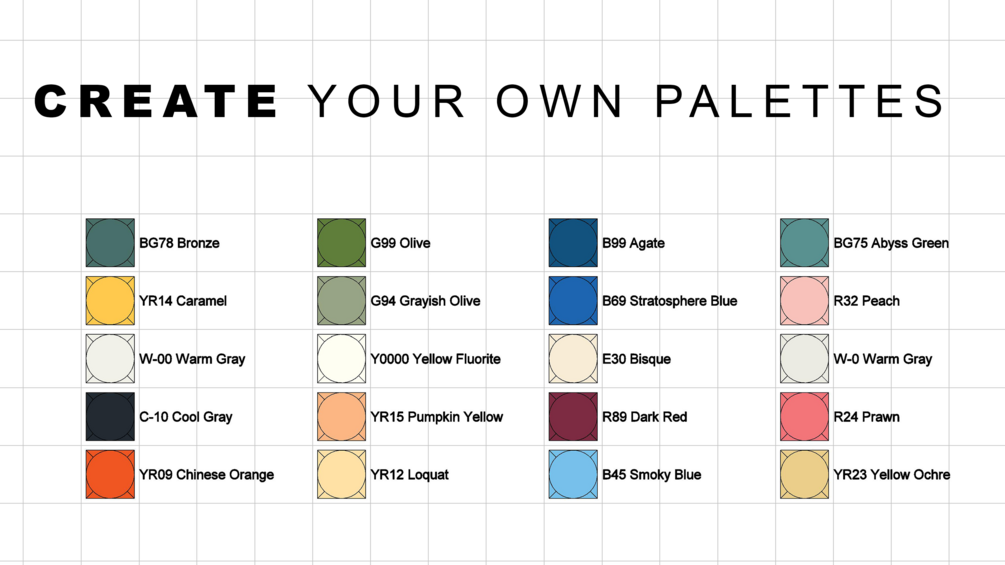 CREATE YOUR OWN PALETTES

BG78 Bronze
YR14 Caramel
W-00 Warm Gray
C-10 Cool Gray
YR09 Chinese Orange

G99 Olive
G94 Grayish Olive
Y0000 Yellow Fluorite
YR15 Pumpkin Yellow
YR12 Loquat

B99 Agate
B69 Stratosphere Blue
E30 Bisque
R89 Dark Red
B45 Smoky Blue

BG75 Abyss Green
R32 Peach
W-0 Warm Gray
R24 Prawn
YR23 Yellow Ochre